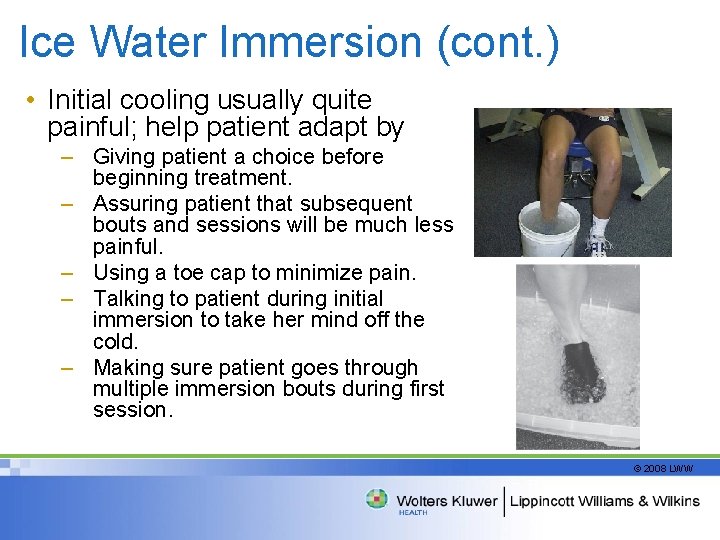 Ice Water Immersion (cont.)

• Initial cooling usually quite painful; help patient adapt by
– Giving patient a choice before beginning treatment.
– Assuring patient that subsequent bouts and sessions will be much less painful.
– Using a toe cap to minimize pain.
– Talking to patient during initial immersion to take her mind off the cold.
– Making sure patient goes through multiple immersion bouts during first session.

© 2008 LWW

Wolters Kluwer HEALTH | Lippincott Williams & Wilkins